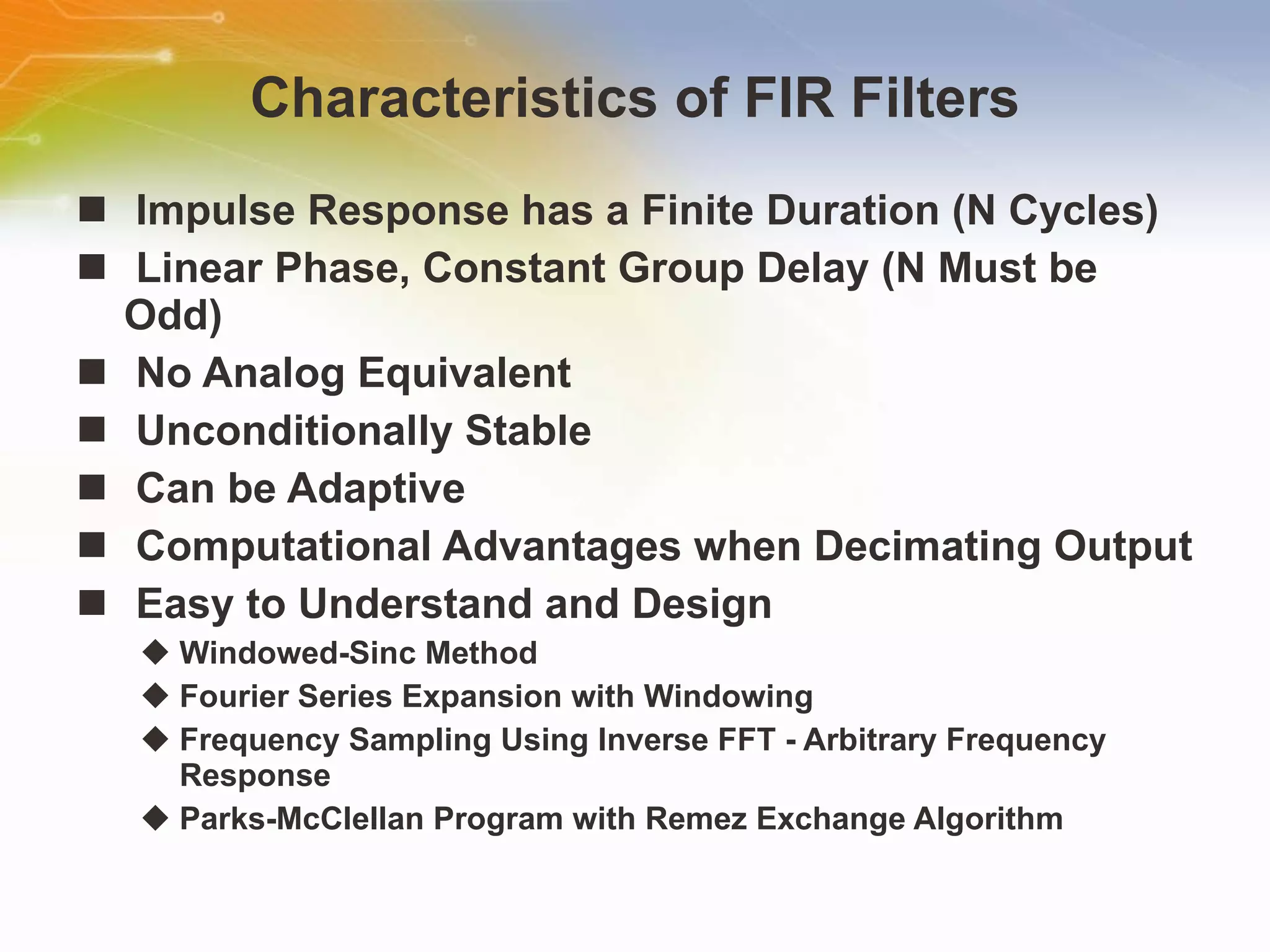 Characteristics of FIR Filters

■ Impulse Response has a Finite Duration (N Cycles)
■ Linear Phase, Constant Group Delay (N Must be Odd)
■ No Analog Equivalent
■ Unconditionally Stable
■ Can be Adaptive
■ Computational Advantages when Decimating Output
■ Easy to Understand and Design
◆ Windowed-Sinc Method
◆ Fourier Series Expansion with Windowing
◆ Frequency Sampling Using Inverse FFT - Arbitrary Frequency Response
◆ Parks-McClellan Program with Remez Exchange Algorithm